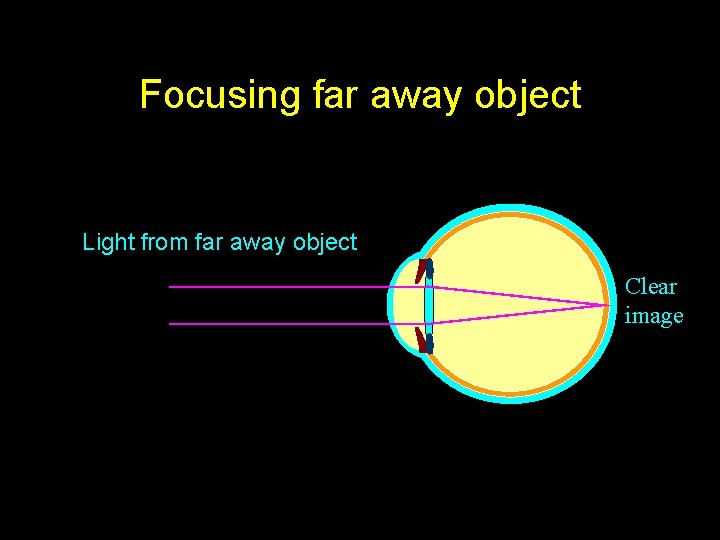 Focusing far away object

Light from far away object

Clear image